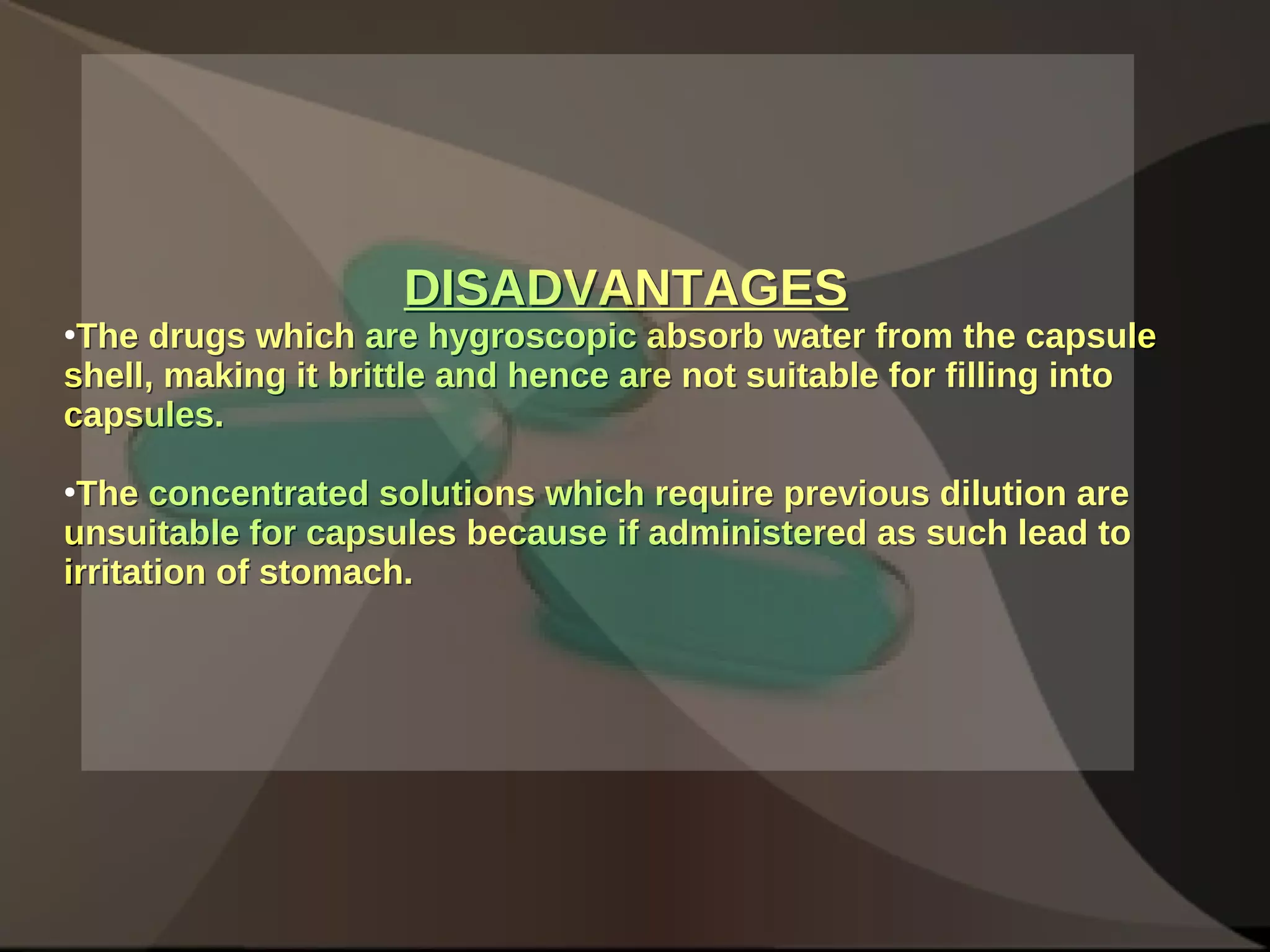 DISADVANTAGES

•The drugs which are hygroscopic absorb water from the capsule shell, making it brittle and hence are not suitable for filling into capsules.

•The concentrated solutions which require previous dilution are unsuitable for capsules because if administered as such lead to irritation of stomach.